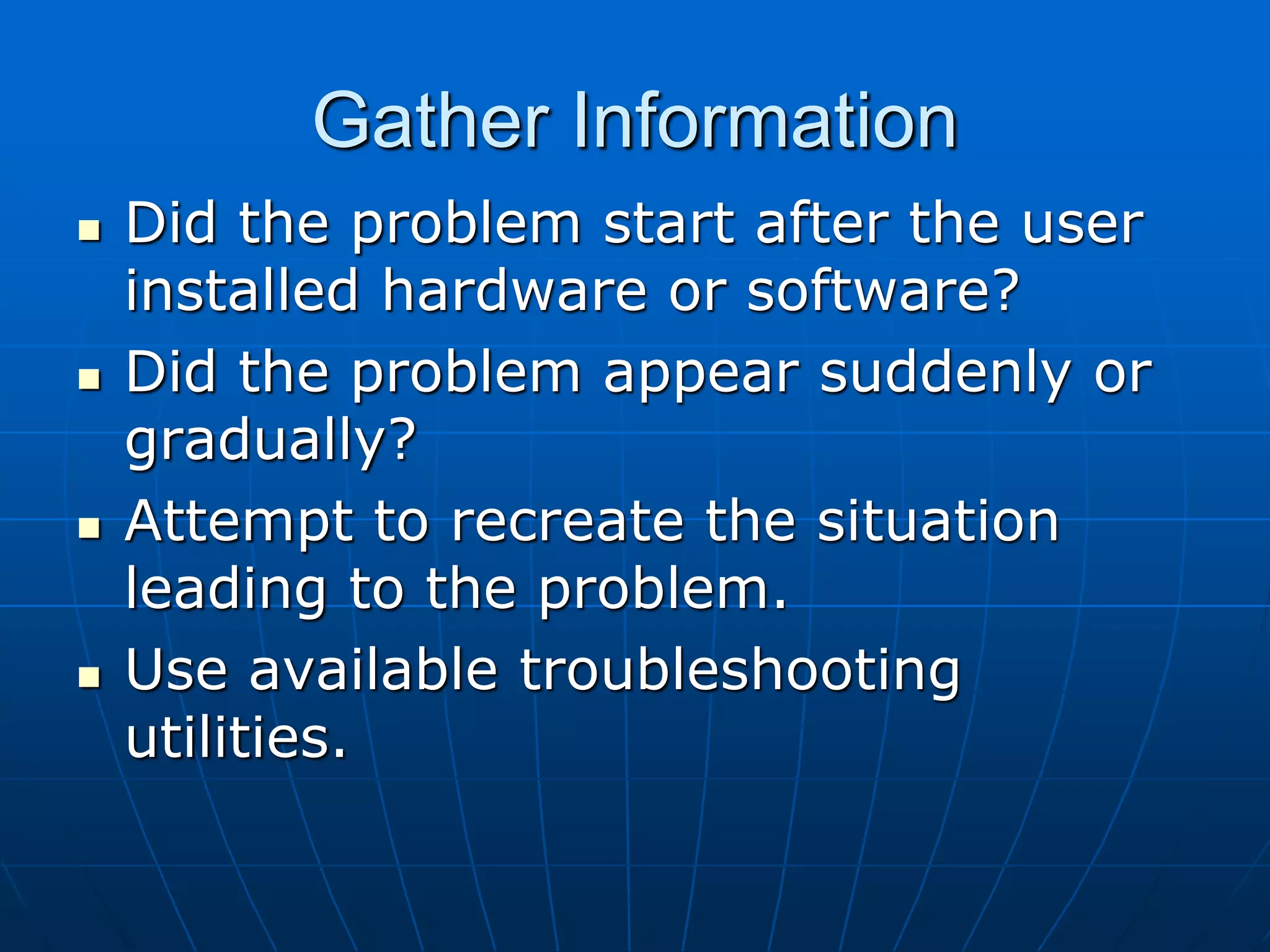 Gather Information

- Did the problem start after the user installed hardware or software?
- Did the problem appear suddenly or gradually?
- Attempt to recreate the situation leading to the problem.
- Use available troubleshooting utilities.